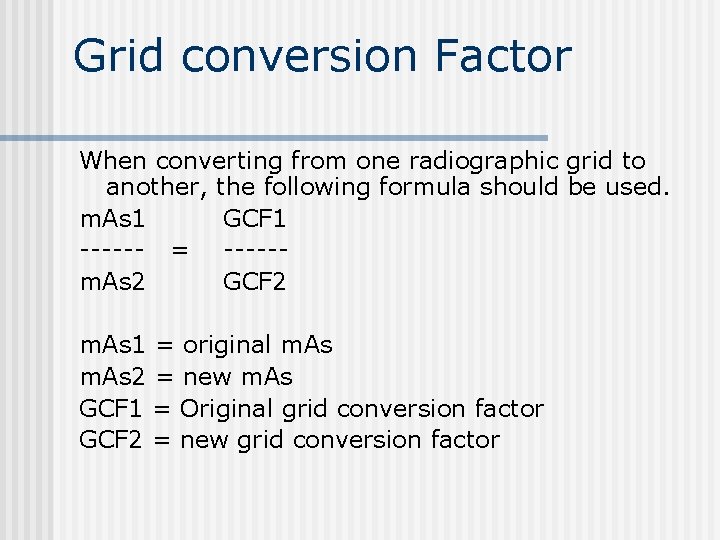 Grid conversion Factor

When converting from one radiographic grid to another, the following formula should be used.

mAs1          GCF1
------   =   ------
mAs2          GCF2

mAs1 = original mAs
mAs2 = new mAs
GCF1 = Original grid conversion factor
GCF2 = new grid conversion factor